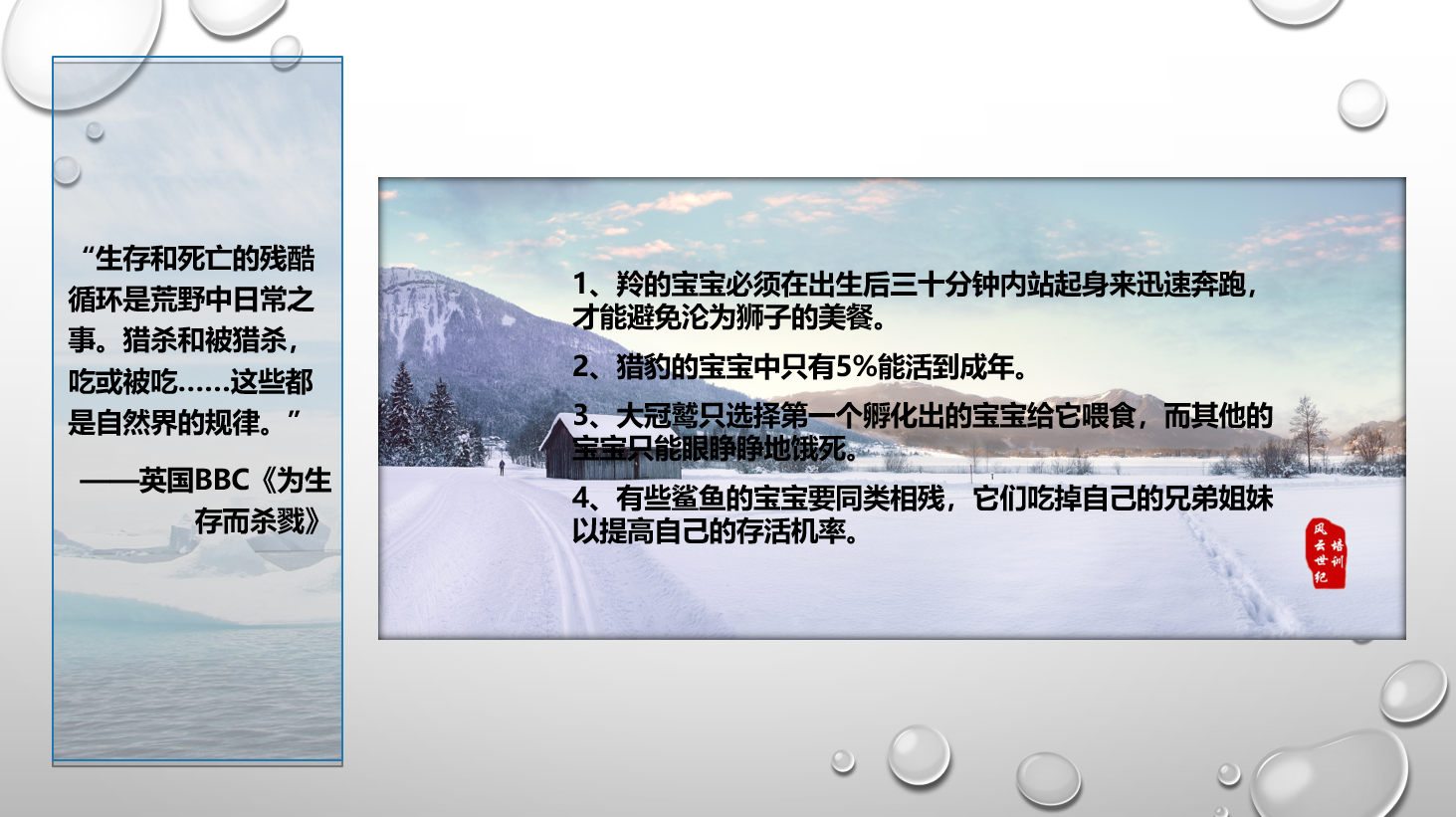 “生存和死亡的残酷循环是荒野中日常之事。猎杀和被猎杀，吃或被吃……这些都是自然界的规律。”

——英国BBC《为生存而杀戮》

1、羚的宝宝必须在出生后三十分钟内站起身来迅速奔跑，才能避免沦为狮子的美餐。

2、猎豹的宝宝中只有5%能活到成年。

3、大冠鹫只选择第一个孵化出的宝宝给它喂食，而其他的宝宝只能眼睁睁地饿死。

4、有些鲨鱼的宝宝要同类相残，它们吃掉自己的兄弟姐妹以提高自己的存活机率。

风云世纪 培训